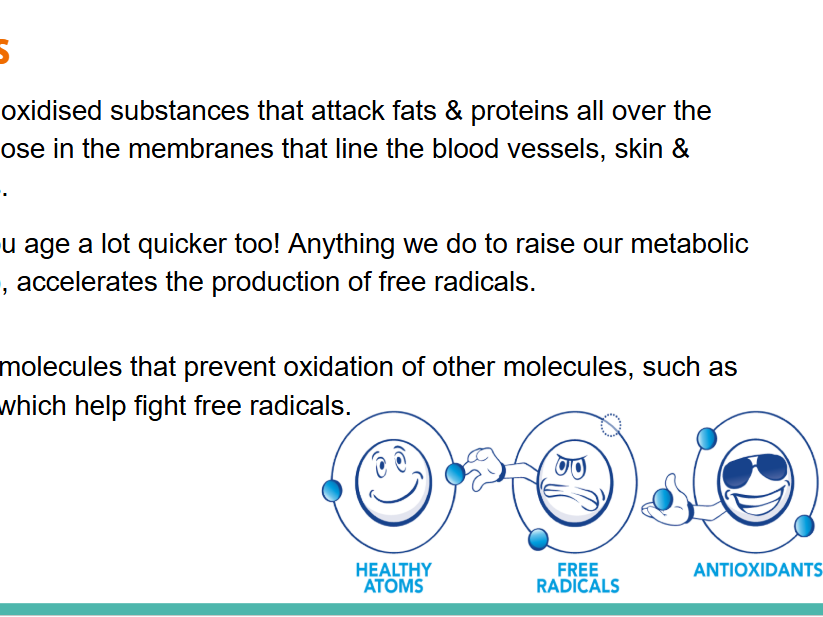 s

oxidised substances that attack fats & proteins all over the ose in the membranes that line the blood vessels, skin & .

u age a lot quicker too! Anything we do to raise our metabolic , accelerates the production of free radicals.

molecules that prevent oxidation of other molecules, such as which help fight free radicals.

HEALTHY ATOMS

FREE RADICALS

ANTIOXIDANTS